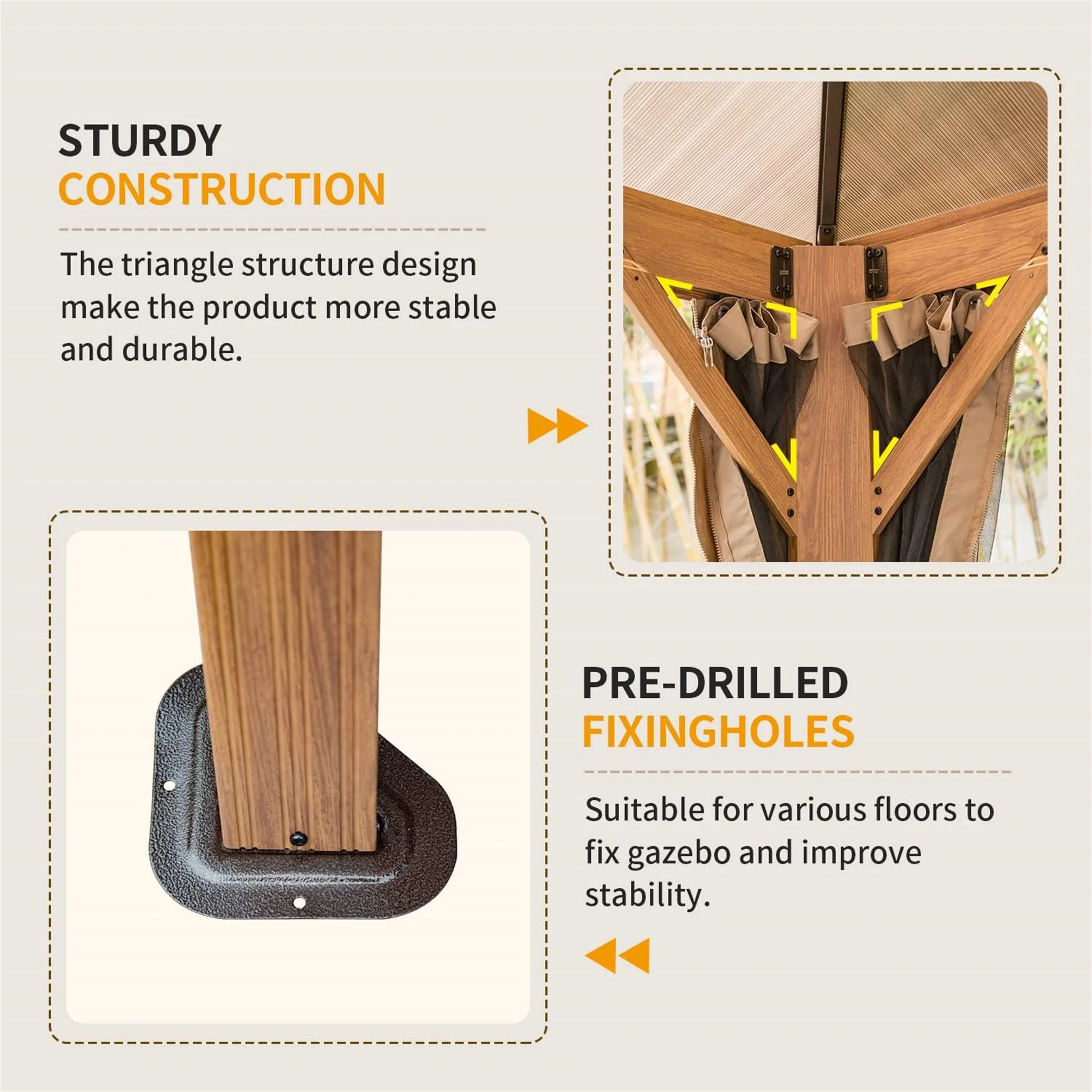 STURDY
CONSTRUCTION

The triangle structure design make the product more stable and durable.

PRE-DRILLED
FIXINGHOLES

Suitable for various floors to fix gazebo and improve stability.